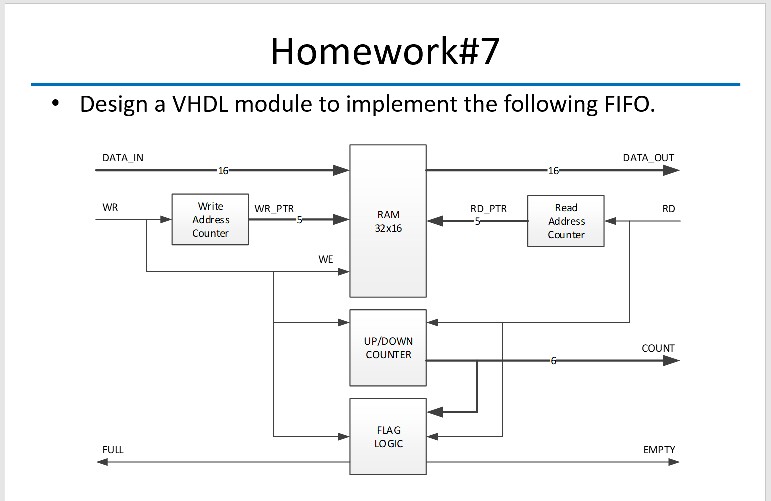 Homework#7

• Design a VHDL module to implement the following FIFO.

DATA_IN
16
DATA_OUT
16
WR
Write Address Counter
WR_PTR
5
RAM 32x16
RD_PTR
5
Read Address Counter
RD
WE
UP/DOWN COUNTER
COUNT
6
FLAG LOGIC
FULL
EMPTY